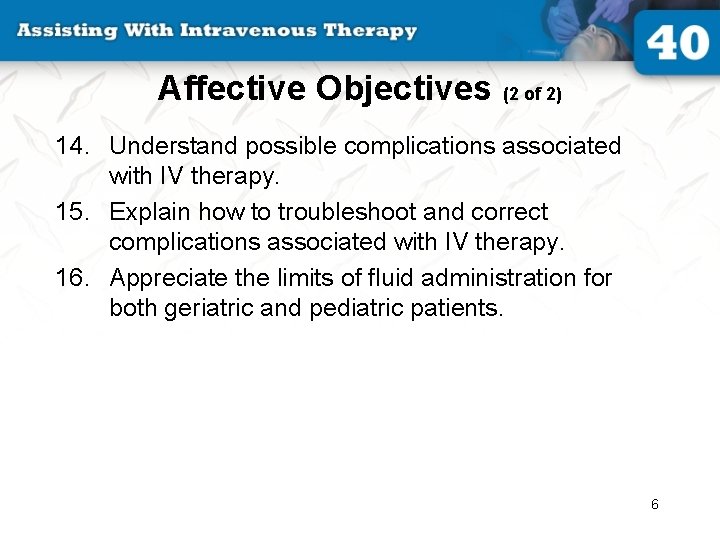 Assisting With Intravenous Therapy

40

Affective Objectives (2 of 2)

14. Understand possible complications associated with IV therapy.

15. Explain how to troubleshoot and correct complications associated with IV therapy.

16. Appreciate the limits of fluid administration for both geriatric and pediatric patients.

6